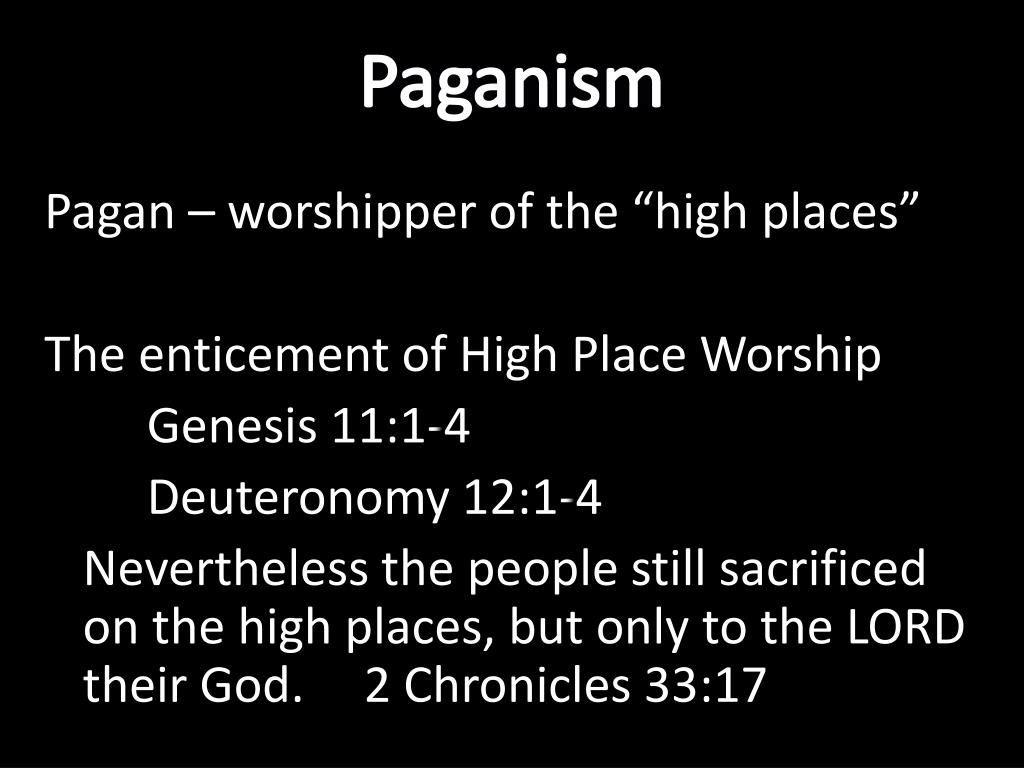 Paganism

Pagan – worshipper of the “high places”

The enticement of High Place Worship

Genesis 11:1-4

Deuteronomy 12:1-4

Nevertheless the people still sacrificed on the high places, but only to the LORD their God. 2 Chronicles 33:17